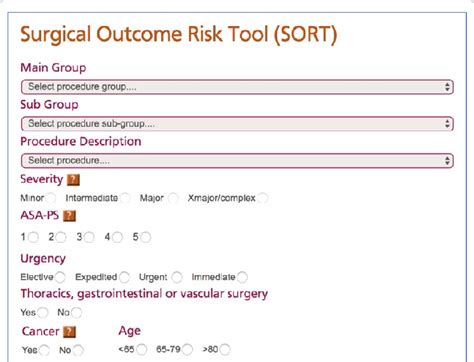 Surgical Outcome Risk Tool (SORT)

Main Group

Select procedure group....

Sub Group

Select procedure sub-group....

Procedure Description

Select procedure....

Severity ?

Minor Intermediate Major Xmajor/complex

ASA-PS ?

1 2 3 4 5

Urgency

Elective Expedited Urgent Immediate

Thoracics, gastrointestinal or vascular surgery

Yes No

Cancer ?

Yes No

Age

<65 65-79 >80